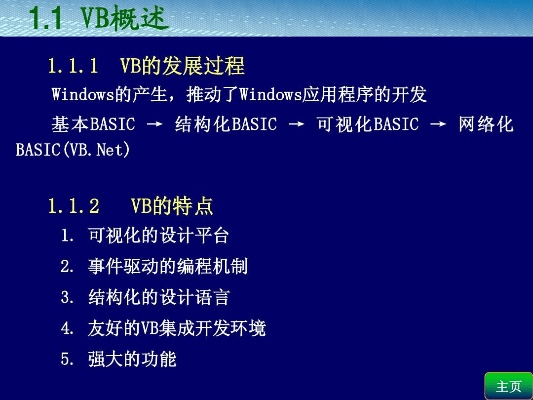 1.1 VB概述

1.1.1 VB的发展过程

Windows的产生，推动了Windows应用程序的开发

基本BASIC → 结构化BASIC → 可视化BASIC → 网络化BASIC(VB.Net)

1.1.2 VB的特点

1. 可视化的设计平台

2. 事件驱动的编程机制

3. 结构化的设计语言

4. 友好的VB集成开发环境

5. 强大的功能

主页